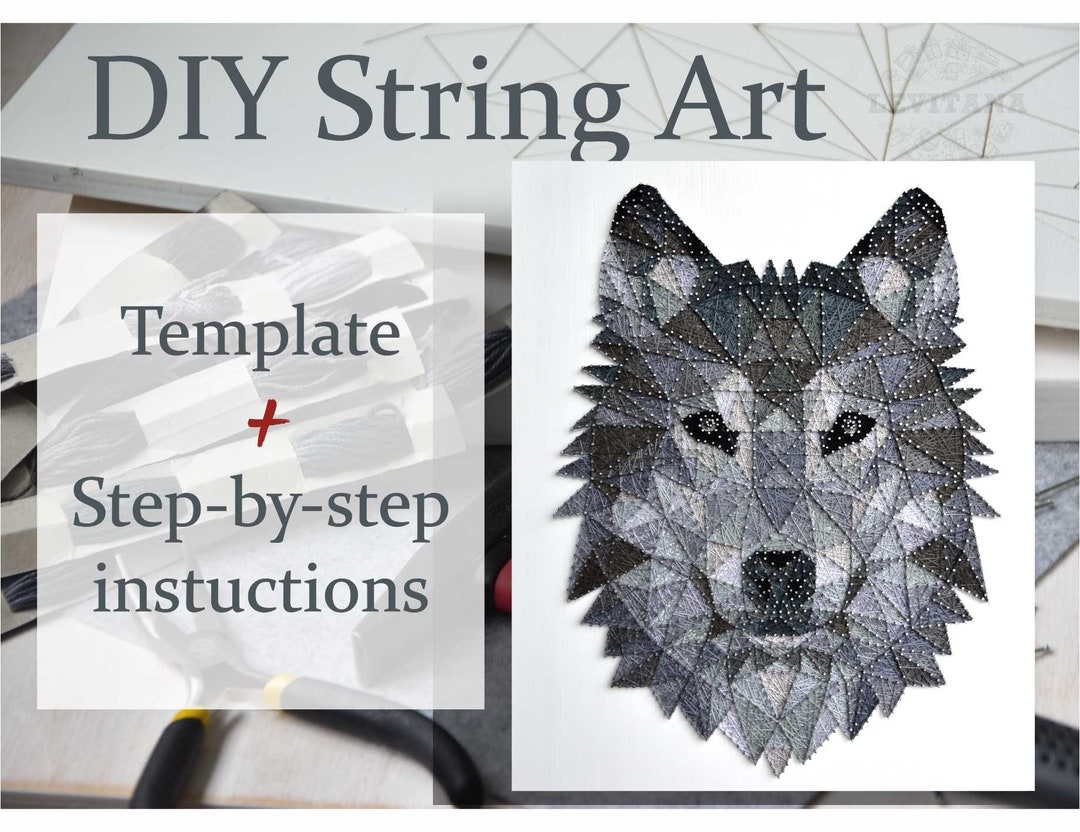 DIY String Art

LEVITANA

Template
+
Step-by-step instuctions